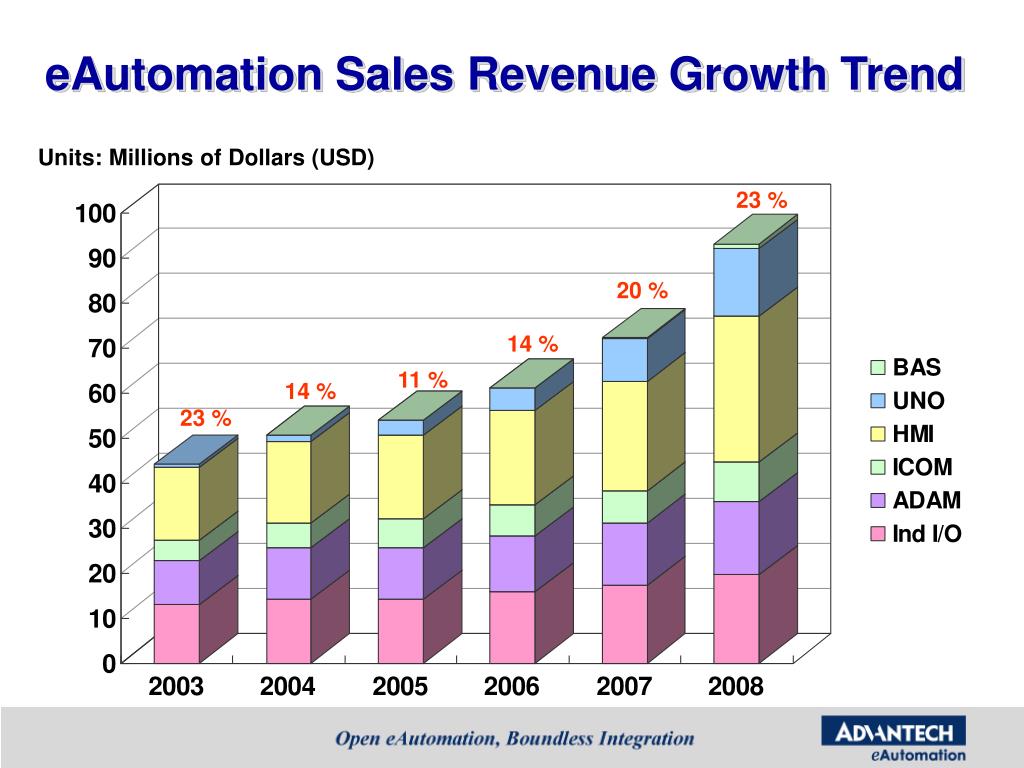 eAutomation Sales Revenue Growth Trend

Units: Millions of Dollars (USD)

100
90
80
70
60
50
40
30
20
10
0

23 %
14 %
11 %
14 %
20 %
23 %

2003
2004
2005
2006
2007
2008

BAS
UNO
HMI
ICOM
ADAM
Ind I/O

Open eAutomation, Boundless Integration

ADVANTECH
eAutomation